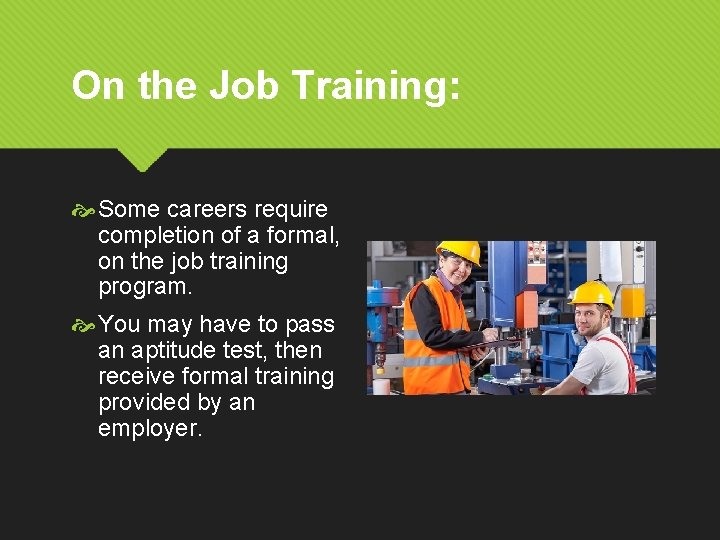 On the Job Training:

Some careers require completion of a formal, on the job training program.

You may have to pass an aptitude test, then receive formal training provided by an employer.